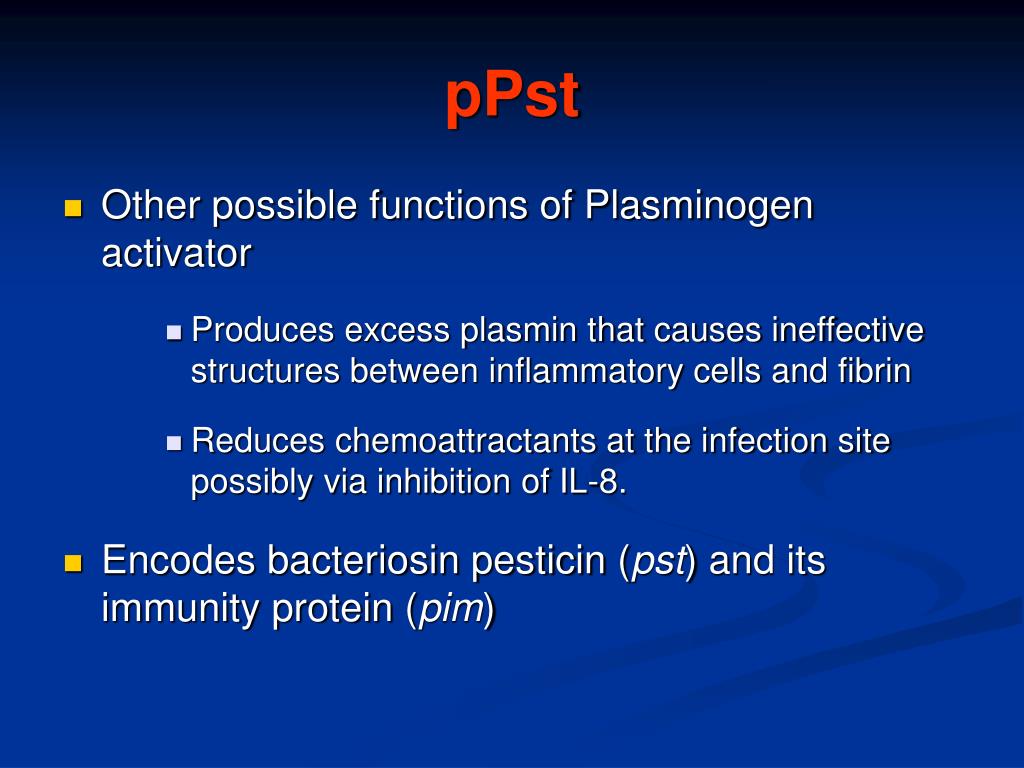 pPst

Other possible functions of Plasminogen activator

Produces excess plasmin that causes ineffective structures between inflammatory cells and fibrin

Reduces chemoattractants at the infection site possibly via inhibition of IL-8.

Encodes bacteriosin pesticin (pst) and its immunity protein (pim)